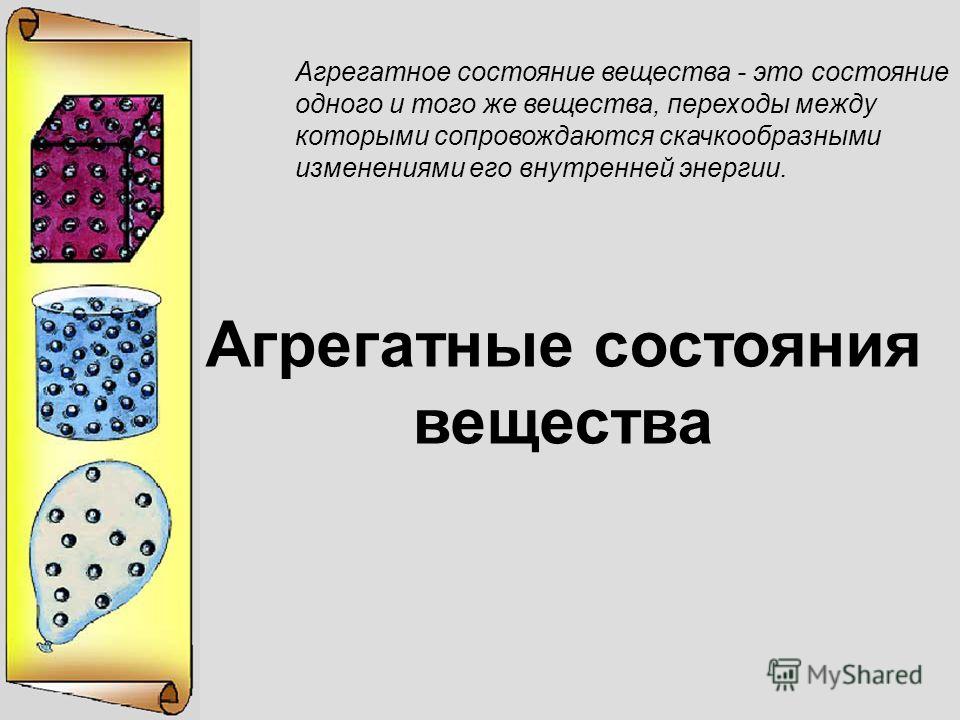 Агрегатное состояние вещества - это состояние одного и того же вещества, переходы между которыми сопровождаются скачкообразными изменениями его внутренней энергии.

Агрегатные состояния вещества

MyShared